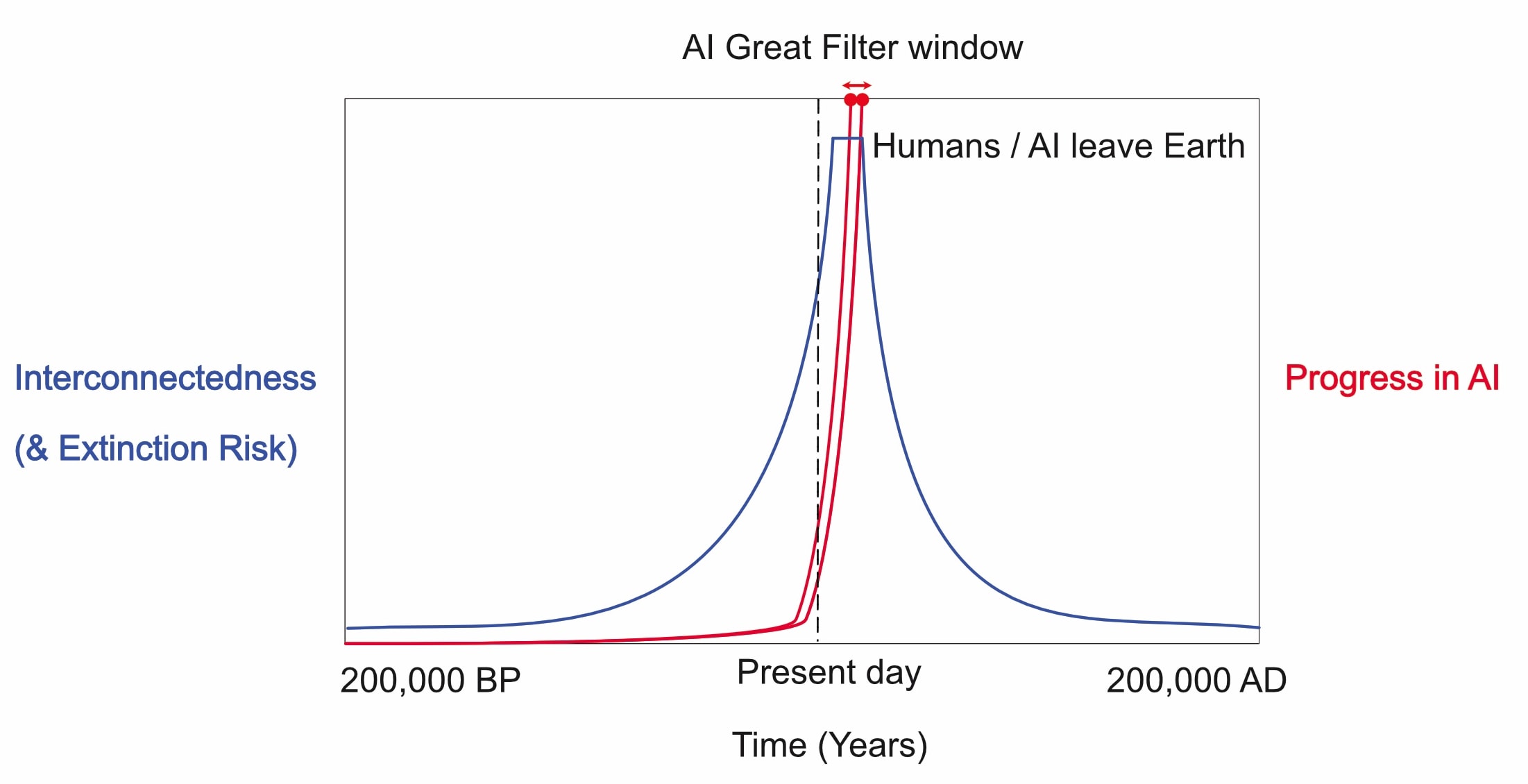 AI Great Filter window

Humans / AI leave Earth

Interconnectedness

(& Extinction Risk)

Progress in AI

200,000 BP

Present day

200,000 AD

Time (Years)